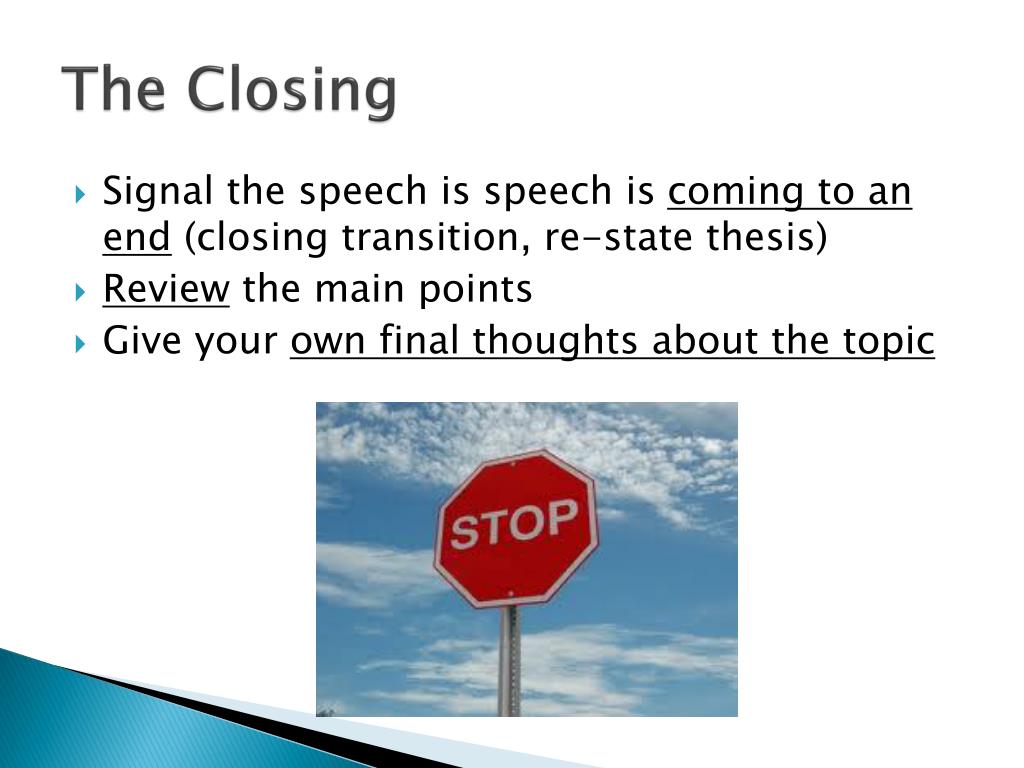 The Closing

Signal the speech is speech is coming to an end (closing transition, re-state thesis)

Review the main points

Give your own final thoughts about the topic

STOP